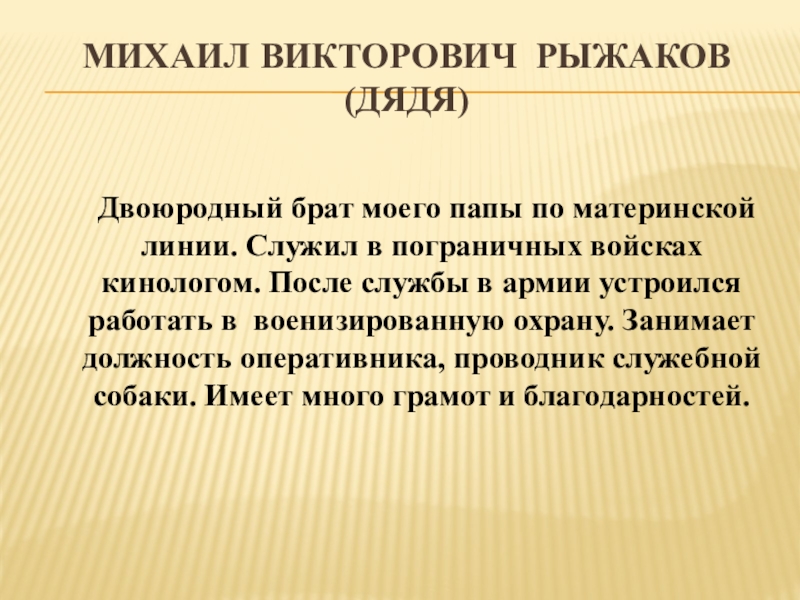 МИХАИЛ ВИКТОРОВИЧ РЫЖАКОВ (ДЯДЯ)

Двоюродный брат моего папы по материнской линии. Служил в пограничных войсках кинологом. После службы в армии устроился работать в военизированную охрану. Занимает должность оперативника, проводник служебной собаки. Имеет много грамот и благодарностей.